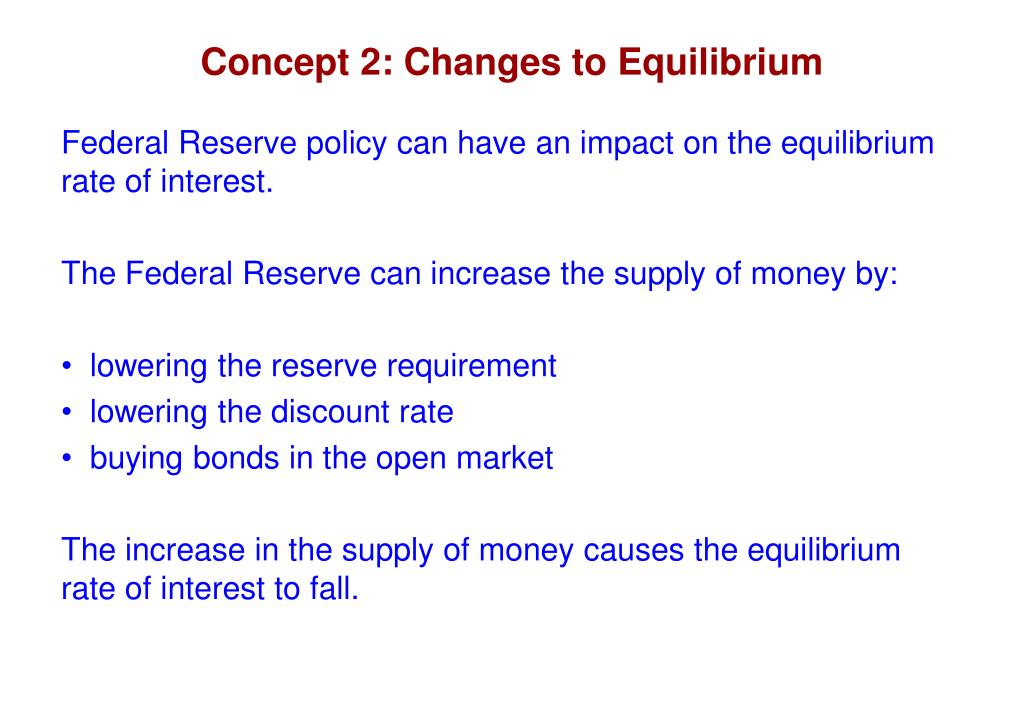 Concept 2: Changes to Equilibrium

Federal Reserve policy can have an impact on the equilibrium rate of interest.

The Federal Reserve can increase the supply of money by:

• lowering the reserve requirement
• lowering the discount rate
• buying bonds in the open market

The increase in the supply of money causes the equilibrium rate of interest to fall.